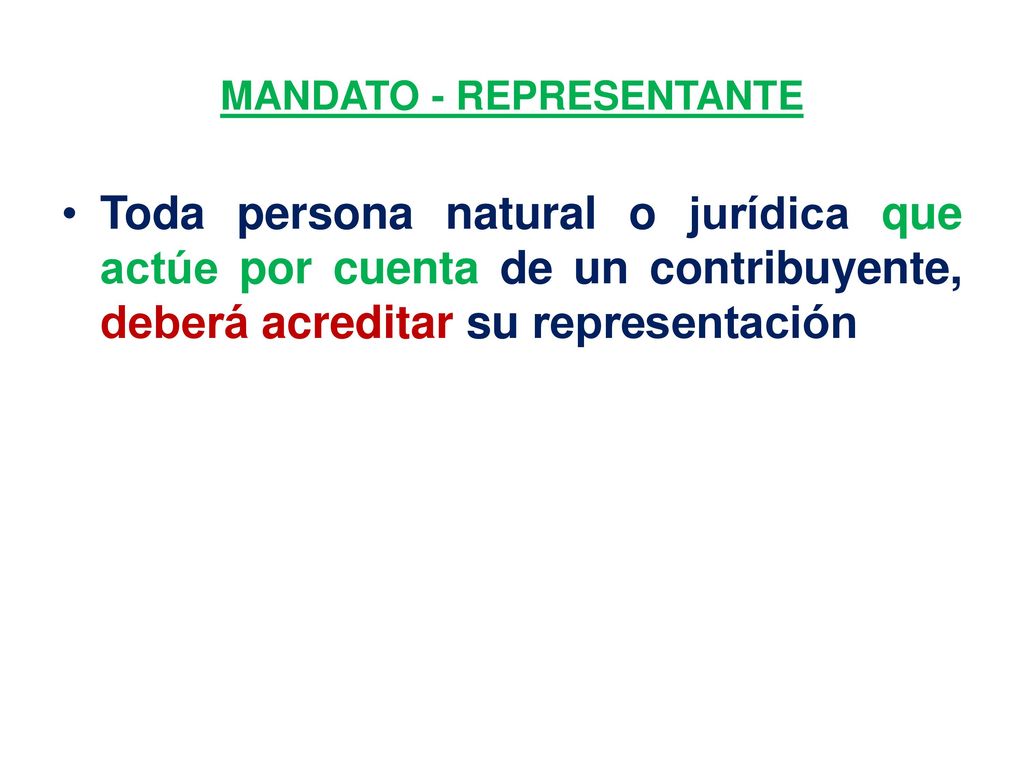 MANDATO - REPRESENTANTE

• Toda persona natural o jurídica que actúe por cuenta de un contribuyente, deberá acreditar su representación